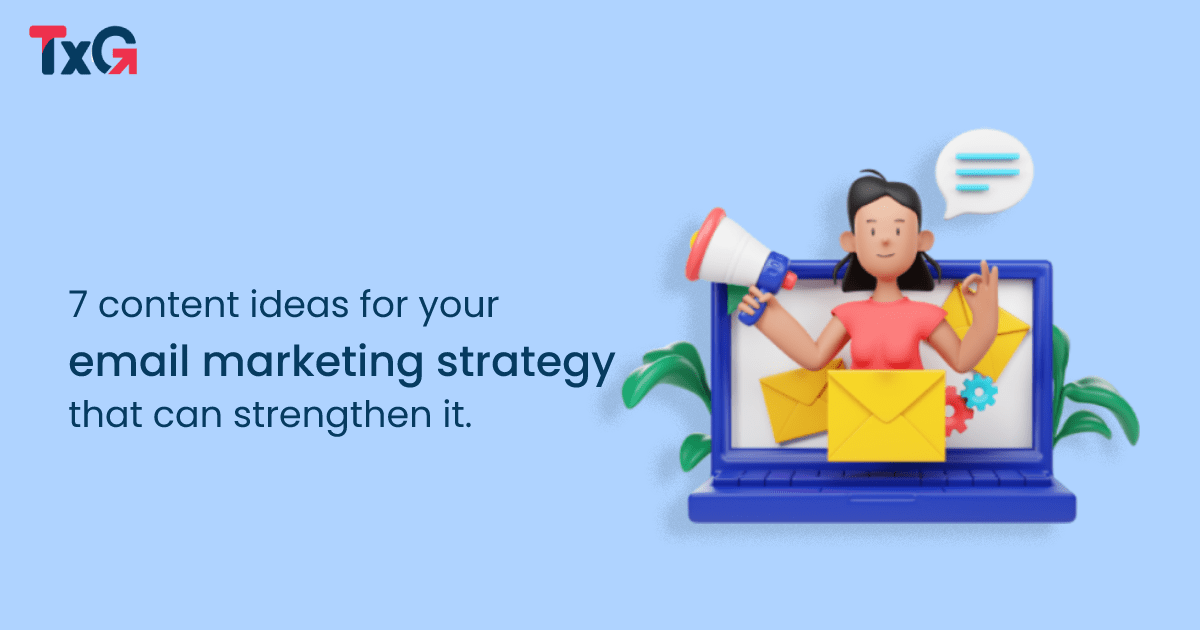 TxG

7 content ideas for your email marketing strategy that can strengthen it.